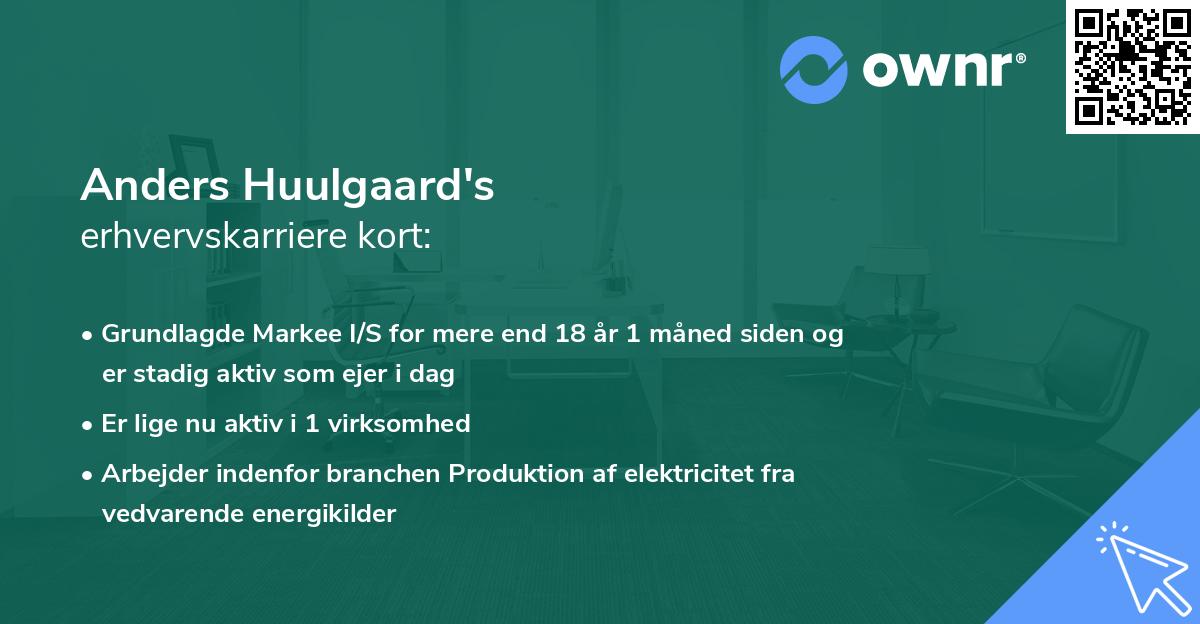 ownr®

Anders Huulgaard's
erhvervskarriere kort:

• Grundlagde Markee I/S for mere end 18 år 1 måned siden og er stadig aktiv som ejer i dag

• Er lige nu aktiv i 1 virksomhed

• Arbejder indenfor branchen Produktion af elektricitet fra vedvarende energikilder